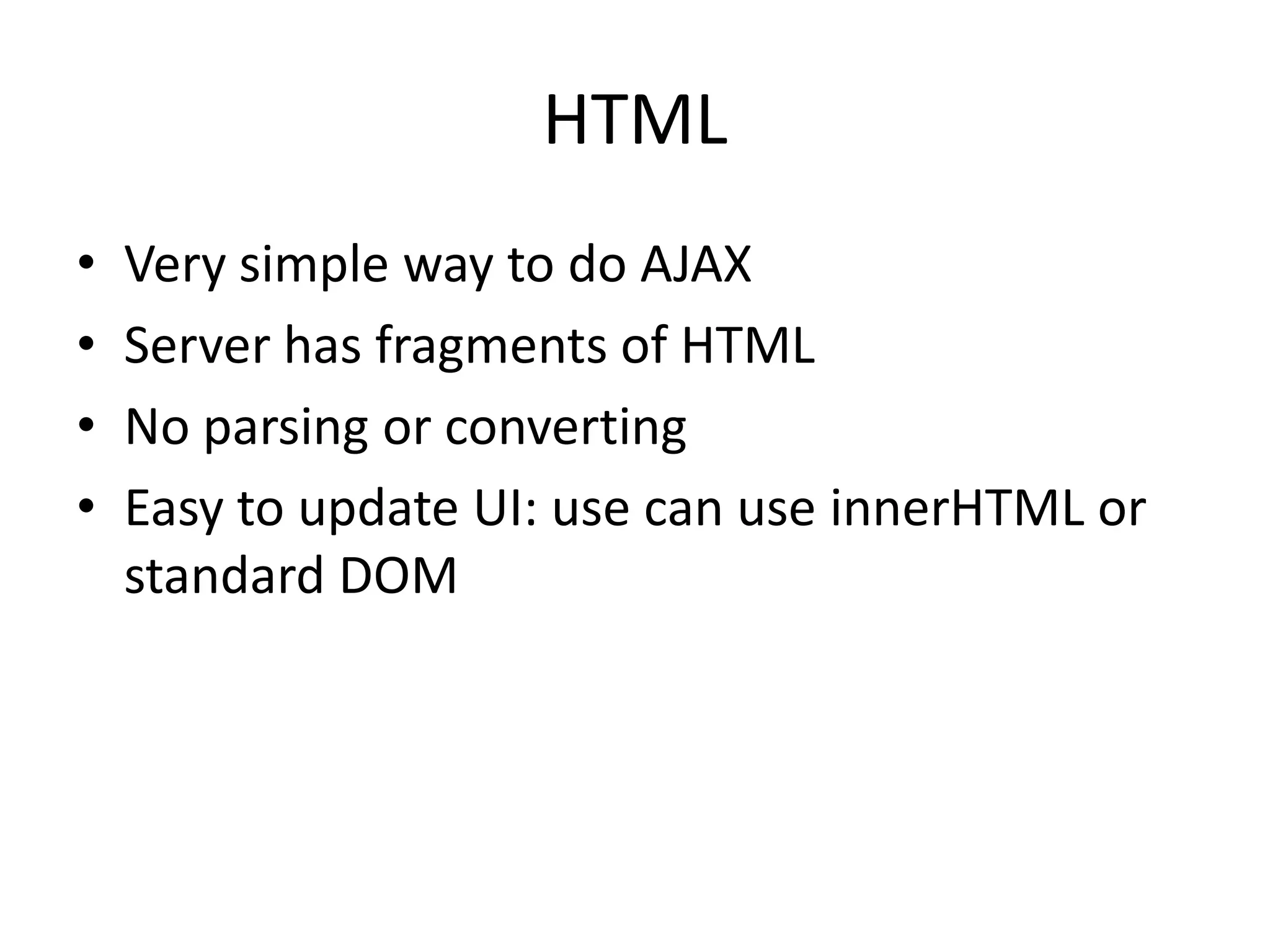 HTML

• Very simple way to do AJAX
• Server has fragments of HTML
• No parsing or converting
• Easy to update UI: use can use innerHTML or standard DOM